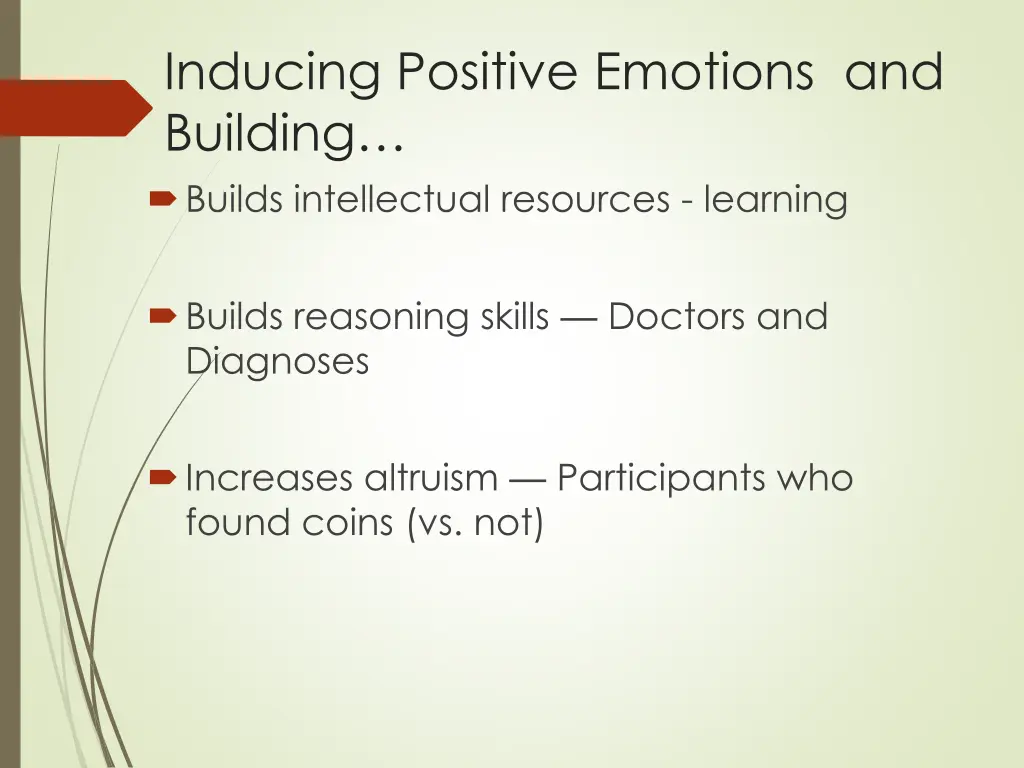 Inducing Positive Emotions and Building…

Builds intellectual resources - learning

Builds reasoning skills — Doctors and Diagnoses

Increases altruism — Participants who found coins (vs. not)